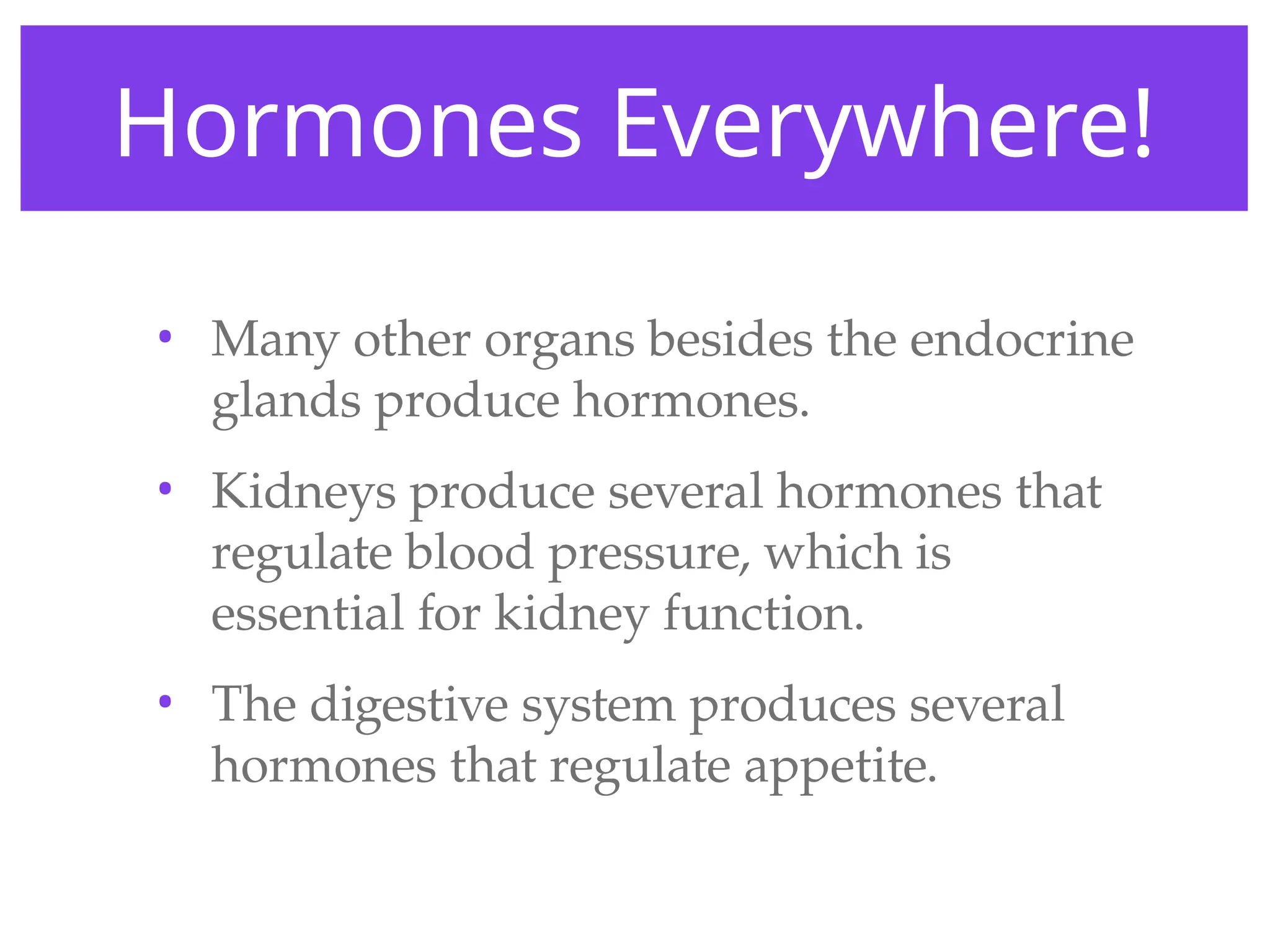 Hormones Everywhere!

• Many other organs besides the endocrine glands produce hormones.

• Kidneys produce several hormones that regulate blood pressure, which is essential for kidney function.

• The digestive system produces several hormones that regulate appetite.